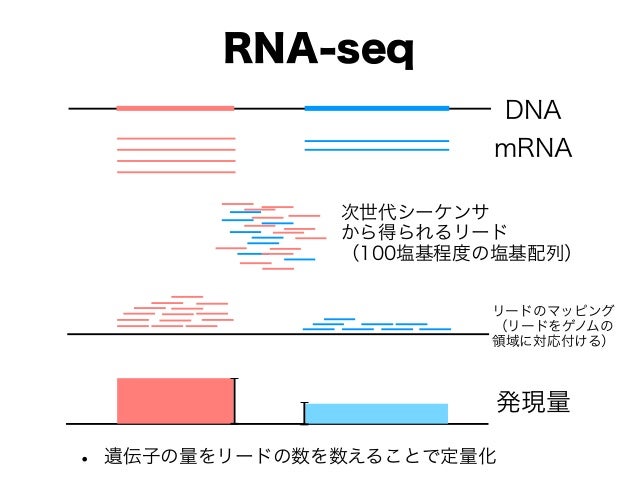 RNA-seq

DNA

mRNA

次世代シーケンサから得られるリード（100塩基程度の塩基配列）

リードのマッピング（リードをゲノムの領域に対応付ける）

発現量

• 遺伝子の量をリードの数を数えることで定量化